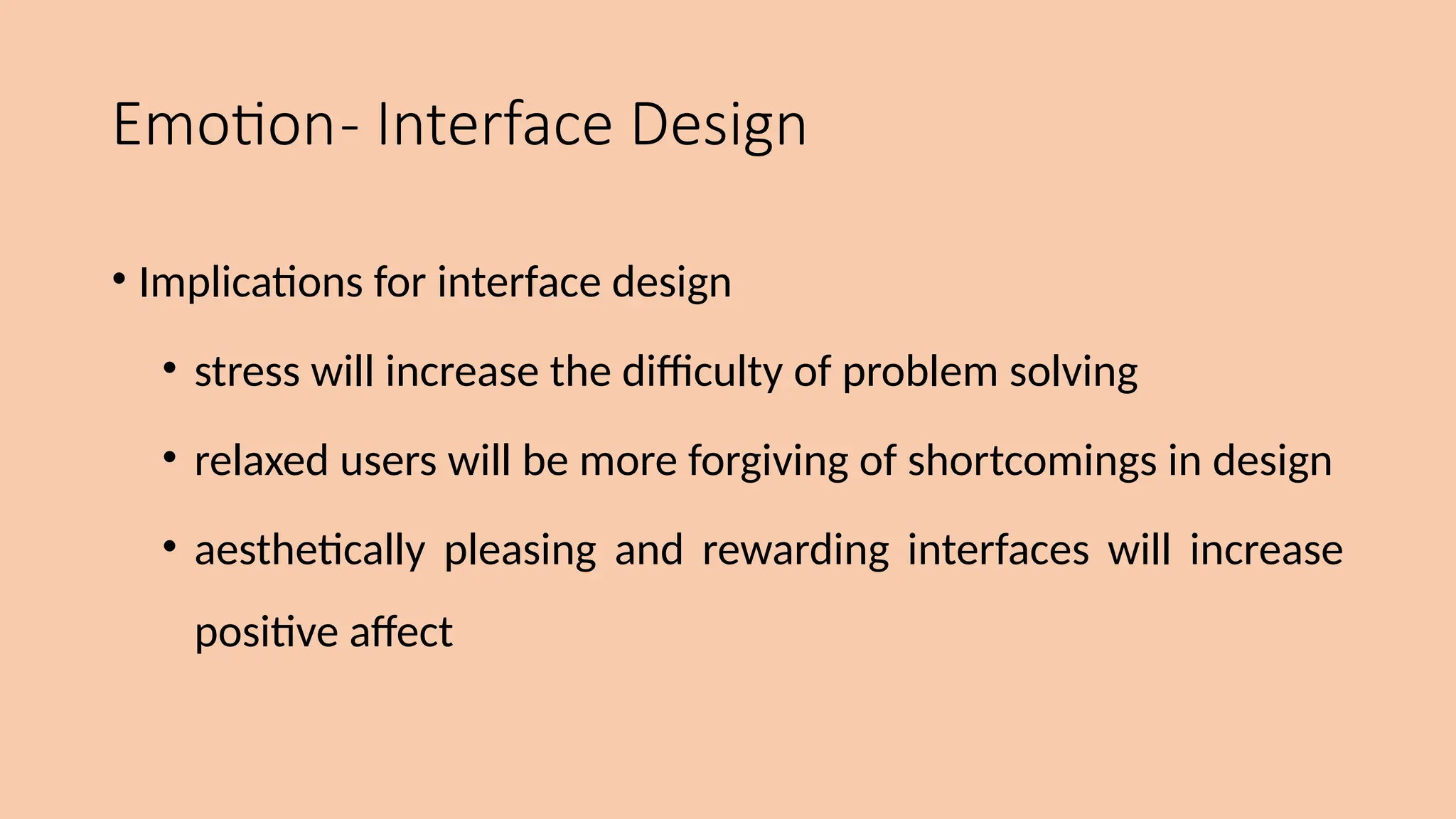 Emotion- Interface Design

• Implications for interface design
  • stress will increase the difficulty of problem solving
  • relaxed users will be more forgiving of shortcomings in design
  • aesthetically pleasing and rewarding interfaces will increase positive affect